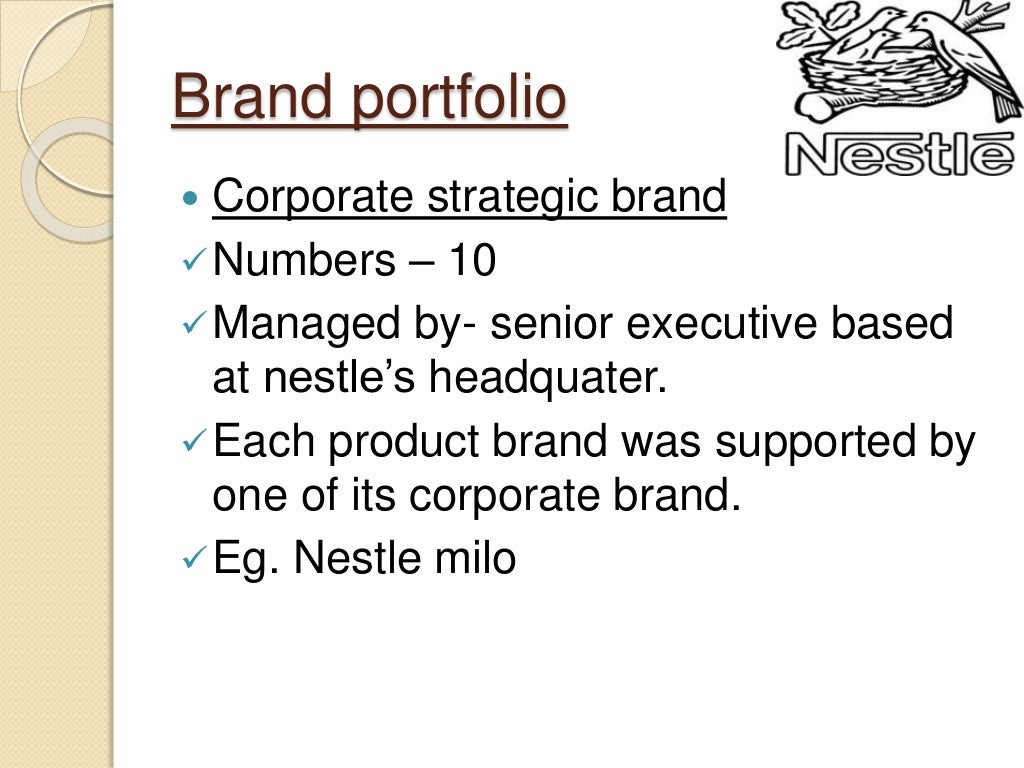 Brand portfolio

Nestlé

- Corporate strategic brand
✓ Numbers – 10
✓ Managed by- senior executive based at nestle's headquater.
✓ Each product brand was supported by one of its corporate brand.
✓ Eg. Nestle milo